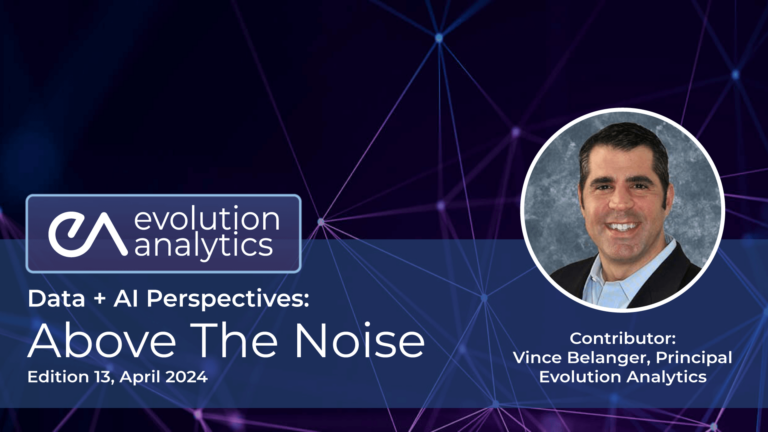 ea evolution analytics

Data + AI Perspectives:
Above The Noise
Edition 13, April 2024

Contributor:
Vince Belanger, Principal
Evolution Analytics